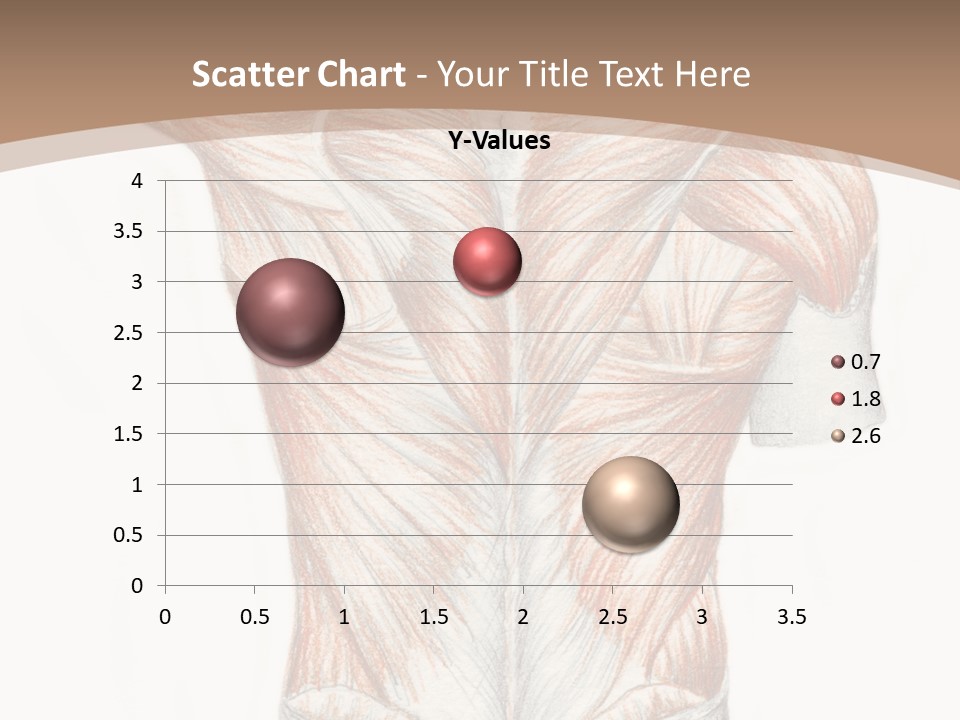 Scatter Chart - Your Title Text Here

Y-Values

4
3.5
3
2.5
2
1.5
1
0.5
0

0 0.5 1 1.5 2 2.5 3 3.5

0.7
1.8
2.6